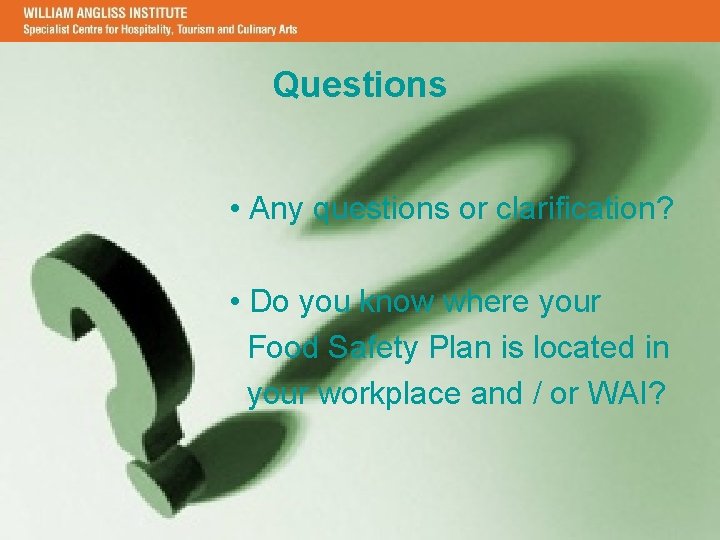 WILLIAM ANGLISS INSTITUTE
Specialist Centre for Hospitality, Tourism and Culinary Arts

Questions

• Any questions or clarification?

• Do you know where your Food Safety Plan is located in your workplace and / or WAI?